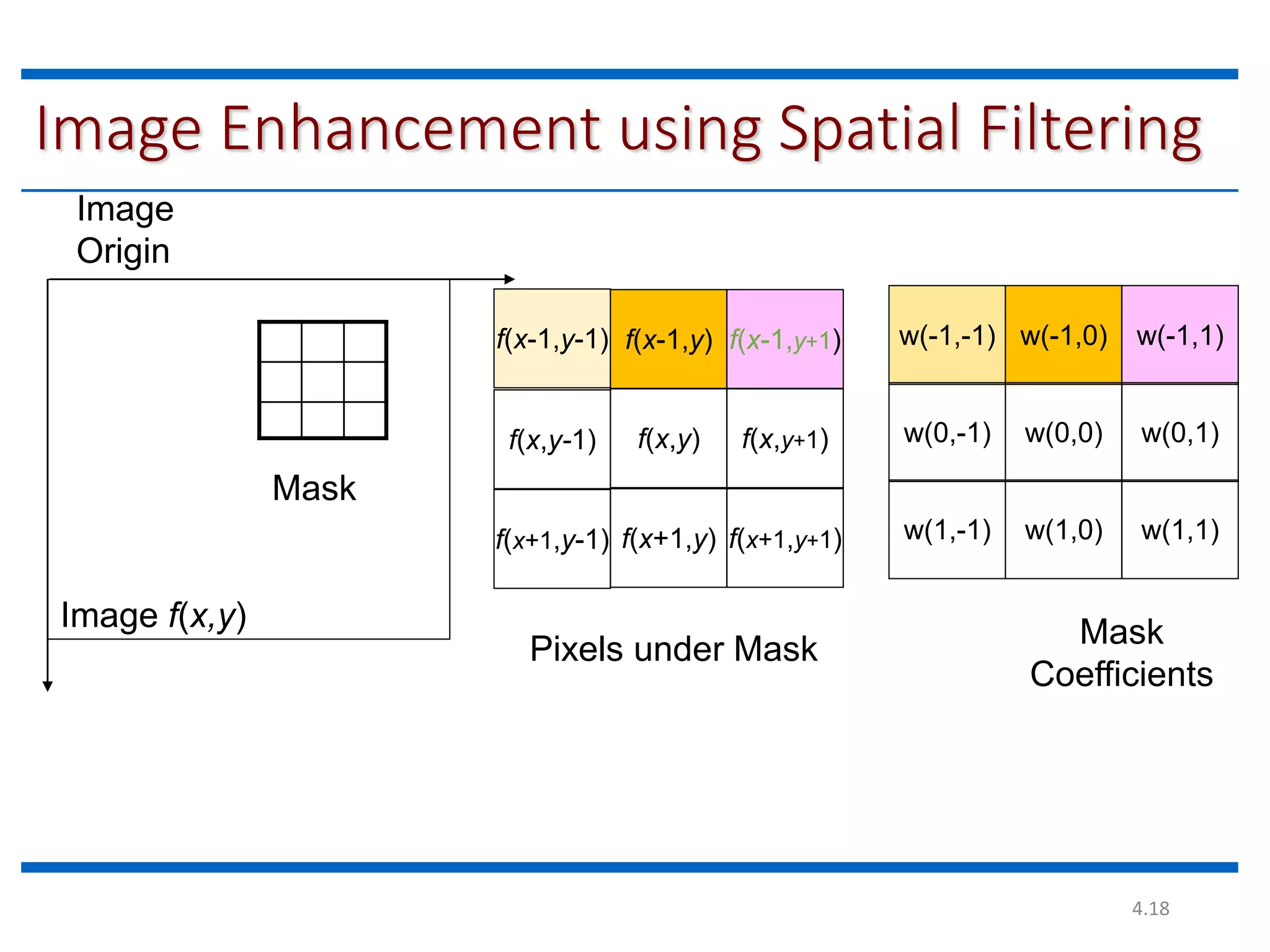 Image Enhancement using Spatial Filtering

Image Origin

Mask

Image $f(x,y)$

| $f(x-1,y-1)$ | $f(x-1,y)$ | $f(x-1,y+1)$ |
|---|---|---|
| $f(x,y-1)$ | $f(x,y)$ | $f(x,y+1)$ |
| $f(x+1,y-1)$ | $f(x+1,y)$ | $f(x+1,y+1)$ |

Pixels under Mask

| w(-1,-1) | w(-1,0) | w(-1,1) |
|---|---|---|
| w(0,-1) | w(0,0) | w(0,1) |
| w(1,-1) | w(1,0) | w(1,1) |

Mask Coefficients

4.18